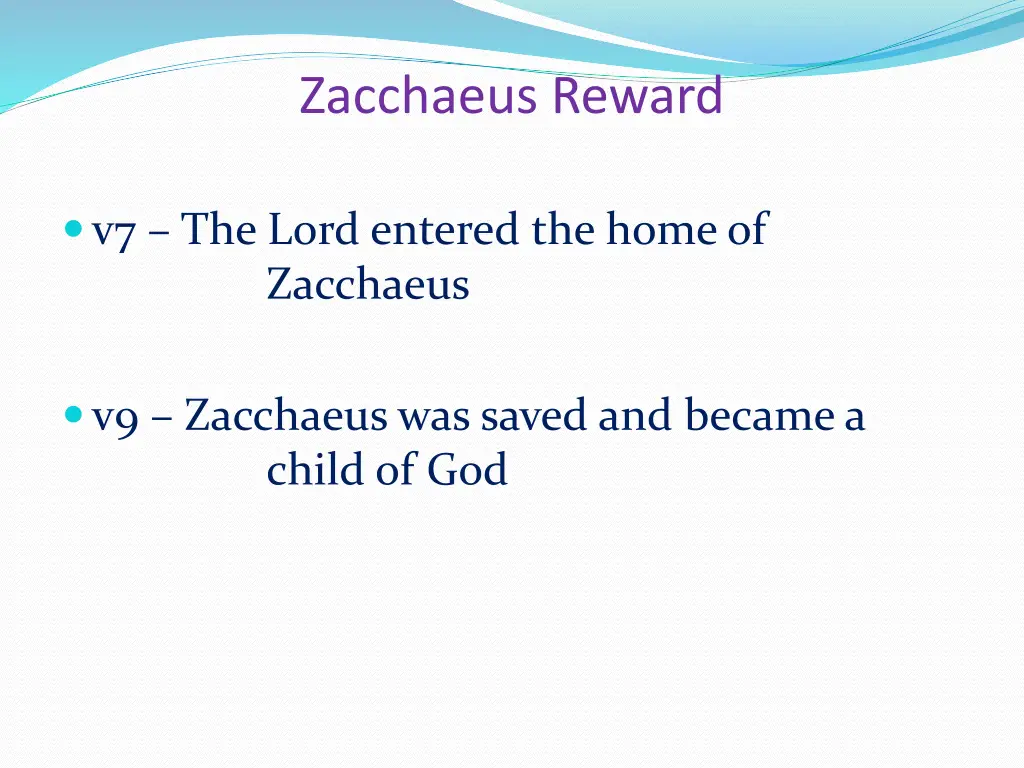 Zacchaeus Reward

v7 – The Lord entered the home of Zacchaeus

v9 – Zacchaeus was saved and became a child of God